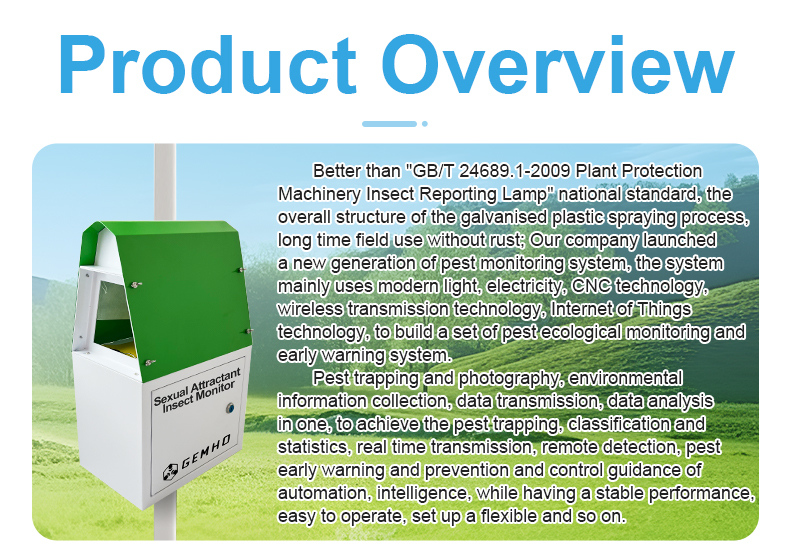 Product Overview

Better than "GB/T 24689.1-2009 Plant Protection Machinery Insect Reporting Lamp" national standard, the overall structure of the galvanised plastic spraying process, long time field use without rust; Our company launched a new generation of pest monitoring system, the system mainly uses modern light, electricity, CNC technology, wireless transmission technology, Internet of Things technology, to build a set of pest ecological monitoring and early warning system.

Pest trapping and photography, environmental information collection, data transmission, data analysis in one, to achieve the pest trapping, classification and statistics, real time transmission, remote detection, pest early warning and prevention and control guidance of automation, intelligence, while having a stable performance, easy to operate, set up a flexible and so on.

Sexual Attractant Insect Monitor

GEMHO